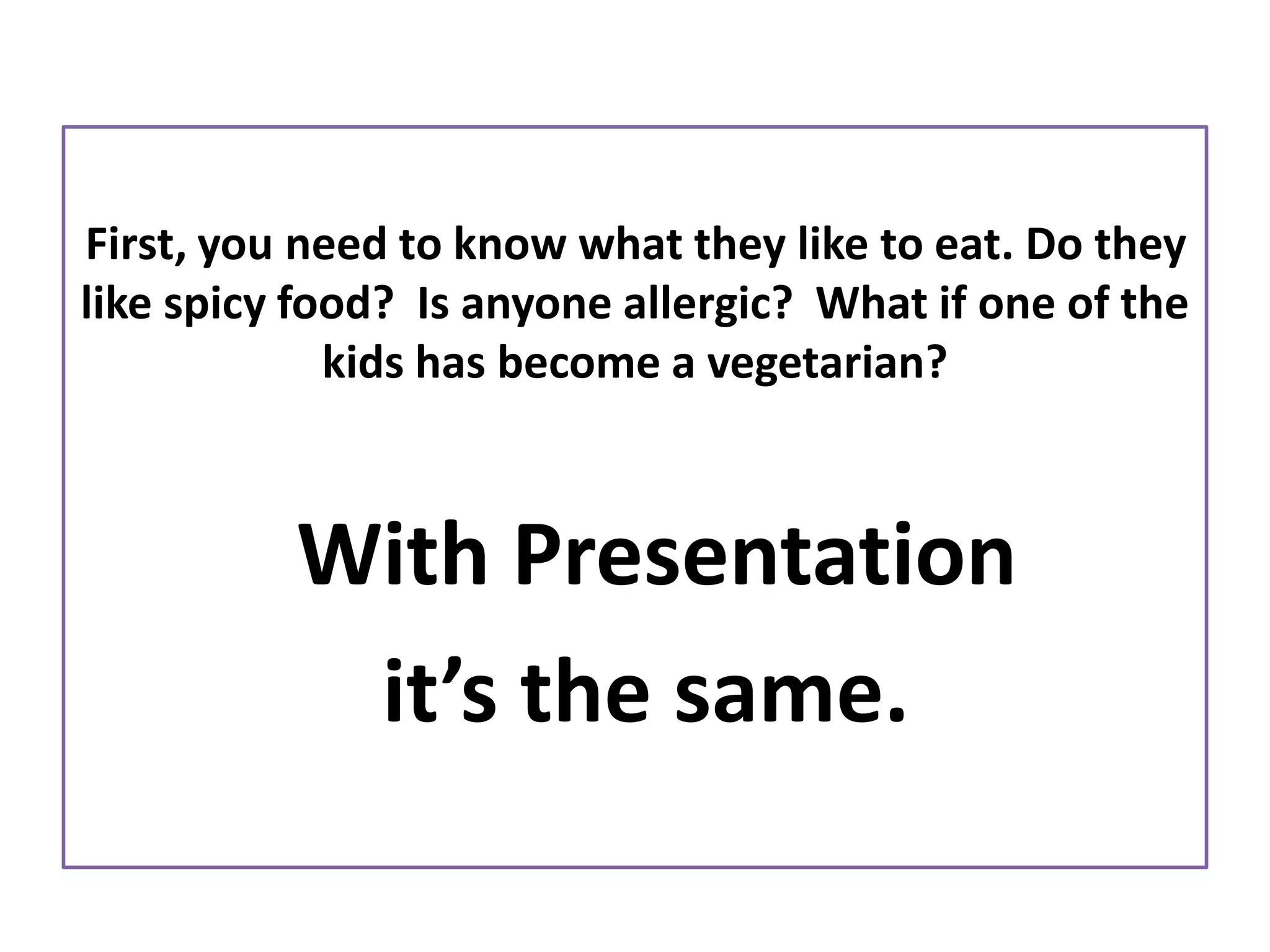 First, you need to know what they like to eat. Do they like spicy food?  Is anyone allergic?  What if one of the kids has become a vegetarian?

With Presentation
it’s the same.